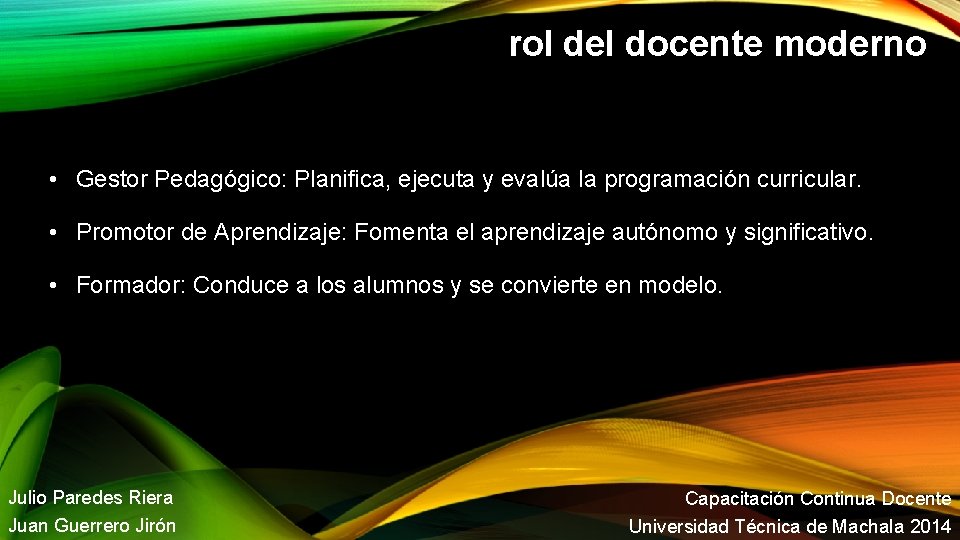 rol del docente moderno

• Gestor Pedagógico: Planifica, ejecuta y evalúa la programación curricular.

• Promotor de Aprendizaje: Fomenta el aprendizaje autónomo y significativo.

• Formador: Conduce a los alumnos y se convierte en modelo.

Julio Paredes Riera
Juan Guerrero Jirón

Capacitación Continua Docente
Universidad Técnica de Machala 2014